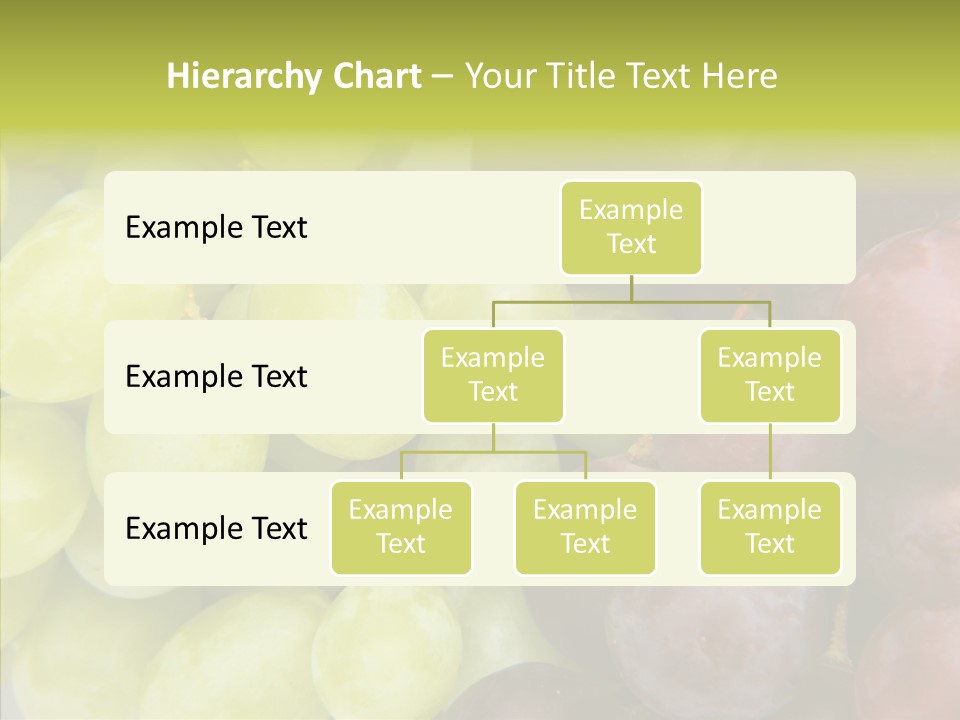 Hierarchy Chart – Your Title Text Here

Example Text

Example Text

Example Text

Example Text

Example Text

Example Text

Example Text

Example Text

Example Text